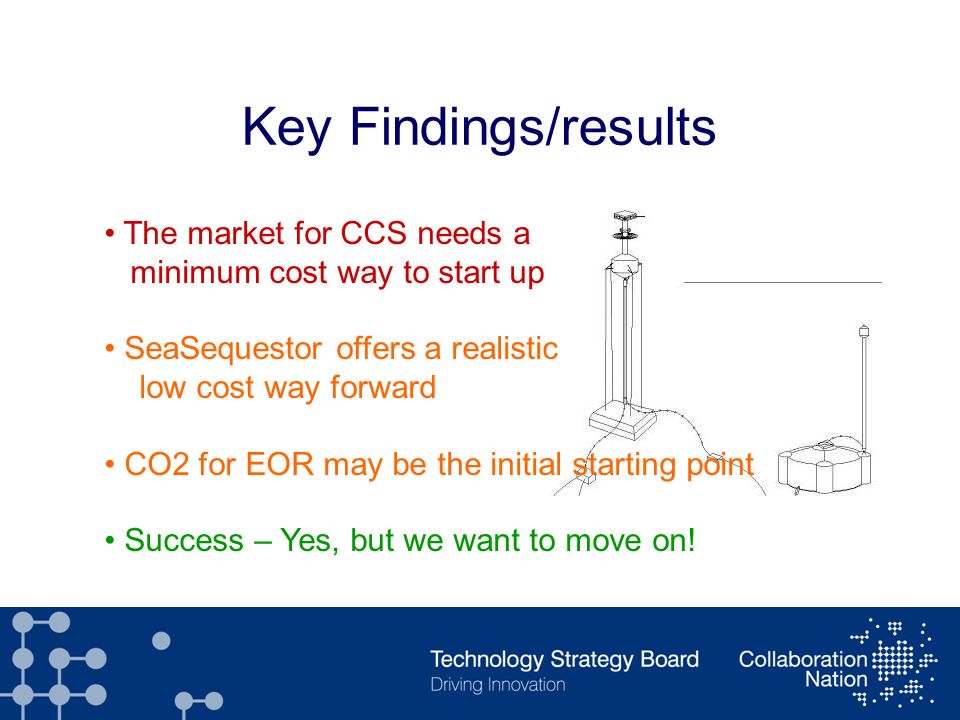 Key Findings/results

• The market for CCS needs a minimum cost way to start up

• SeaSequestor offers a realistic low cost way forward

• CO2 for EOR may be the initial starting point

• Success – Yes, but we want to move on!

Technology Strategy Board
Driving Innovation

Collaboration
Nation